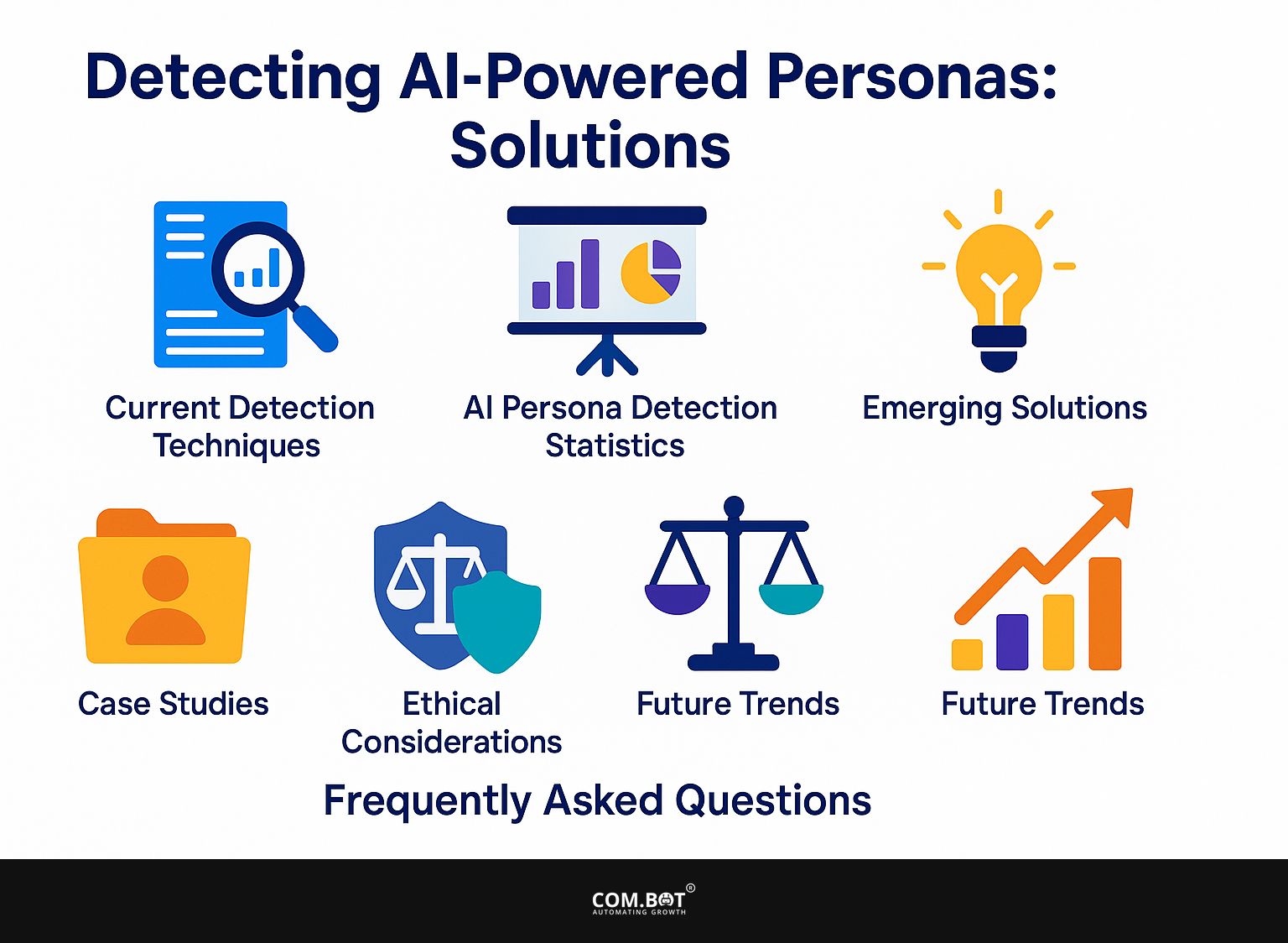 Detecting AI-Powered Personas: Solutions

Current Detection Techniques

AI Persona Detection Statistics

Emerging Solutions

Case Studies

Ethical Considerations

Future Trends

Future Trends

Frequently Asked Questions

COM.BOT®
AUTOMATING GROWTH